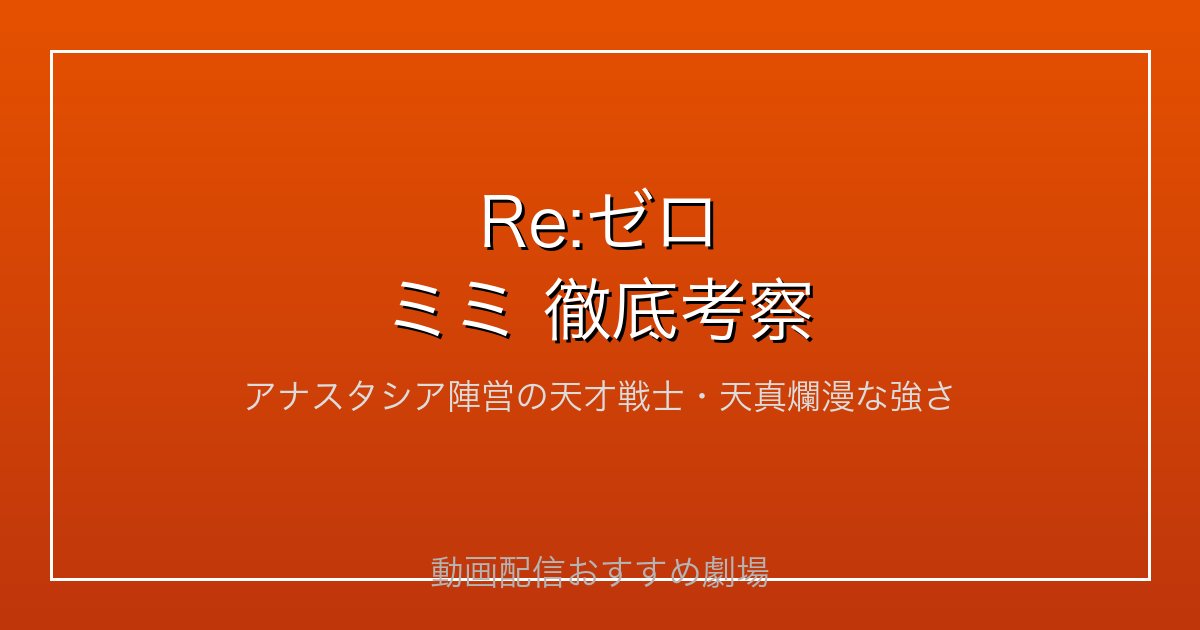 Re:ゼロ
ミミ 徹底考察

アナスタシア陣営の天才戦士・天真爛漫な強さ

動画配信おすすめ劇場